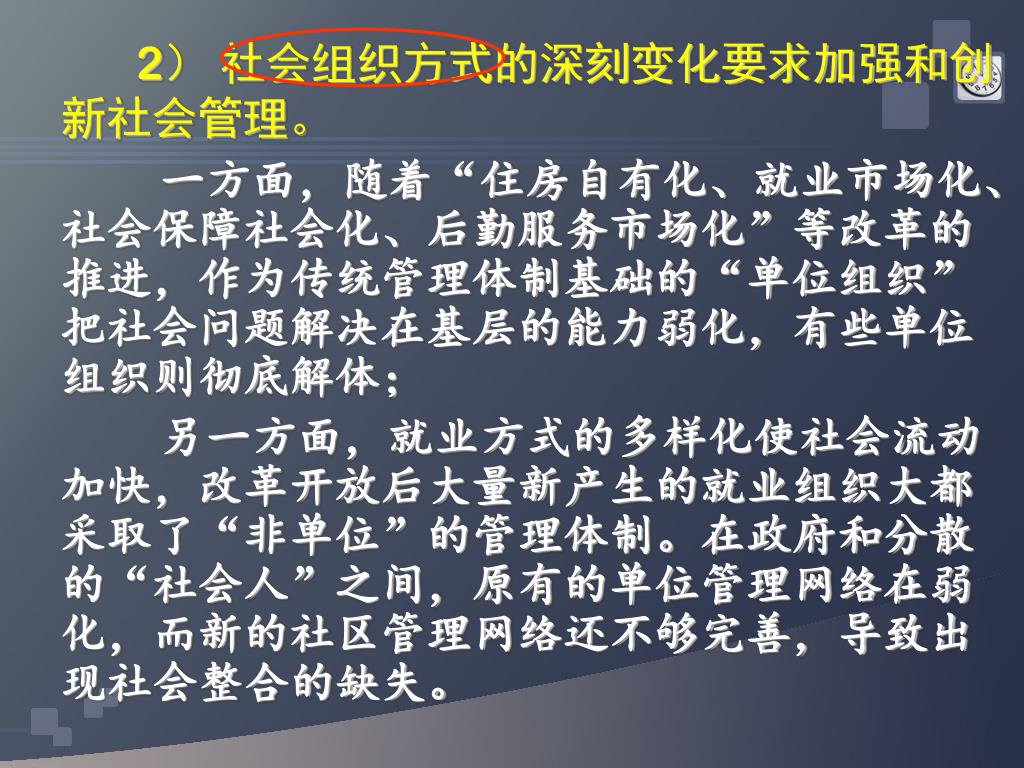 2） 社会组织方式的深刻变化要求加强和创新社会管理。

一方面，随着“住房自有化、就业市场化、社会保障社会化、后勤服务市场化”等改革的推进，作为传统管理体制基础的“单位组织”把社会问题解决在基层的能力弱化，有些单位组织则彻底解体；

另一方面，就业方式的多样化使社会流动加快，改革开放后大量新产生的就业组织大都采取了“非单位”的管理体制。在政府和分散的“社会人”之间，原有的单位管理网络在弱化，而新的社区管理网络还不够完善，导致出现社会整合的缺失。